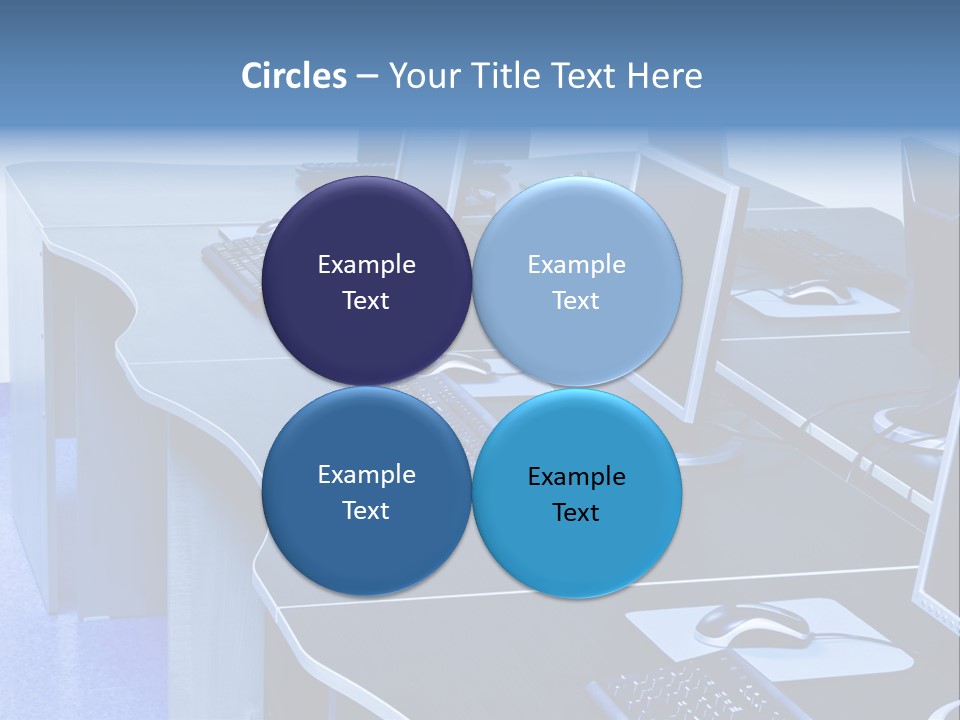 Circles – Your Title Text Here

Example Text

Example Text

Example Text

Example Text